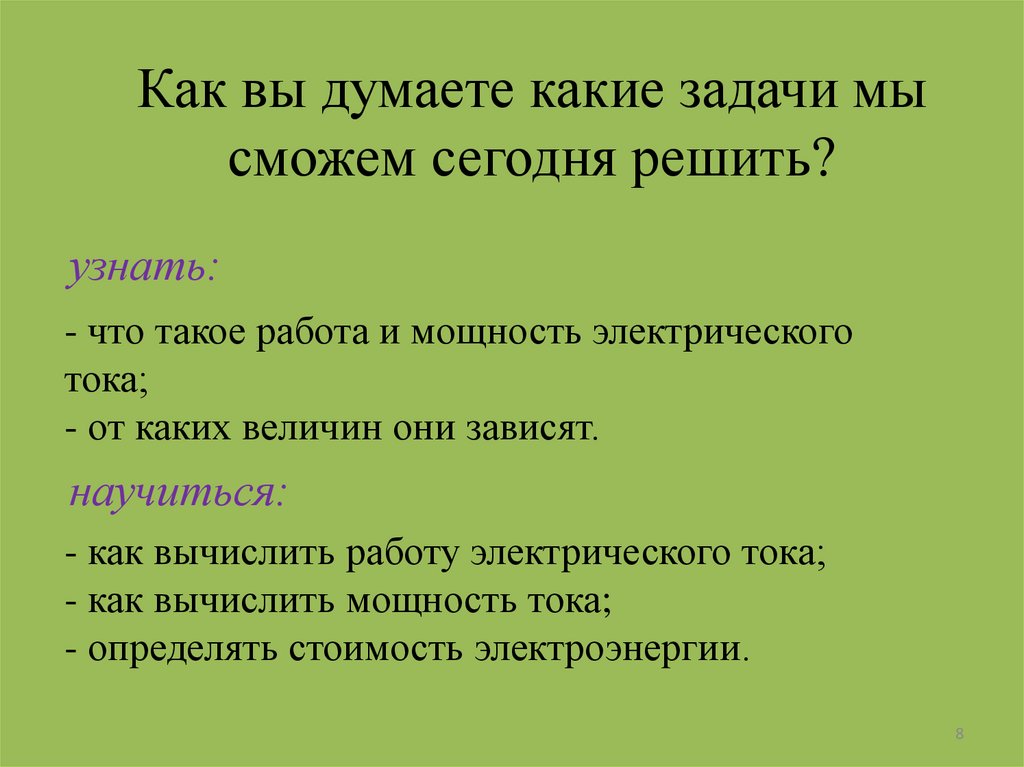 Как вы думаете какие задачи мы сможем сегодня решить?

узнать:

- что такое работа и мощность электрического тока;
- от каких величин они зависят.

научиться:

- как вычислить работу электрического тока;
- как вычислить мощность тока;
- определять стоимость электроэнергии.

8